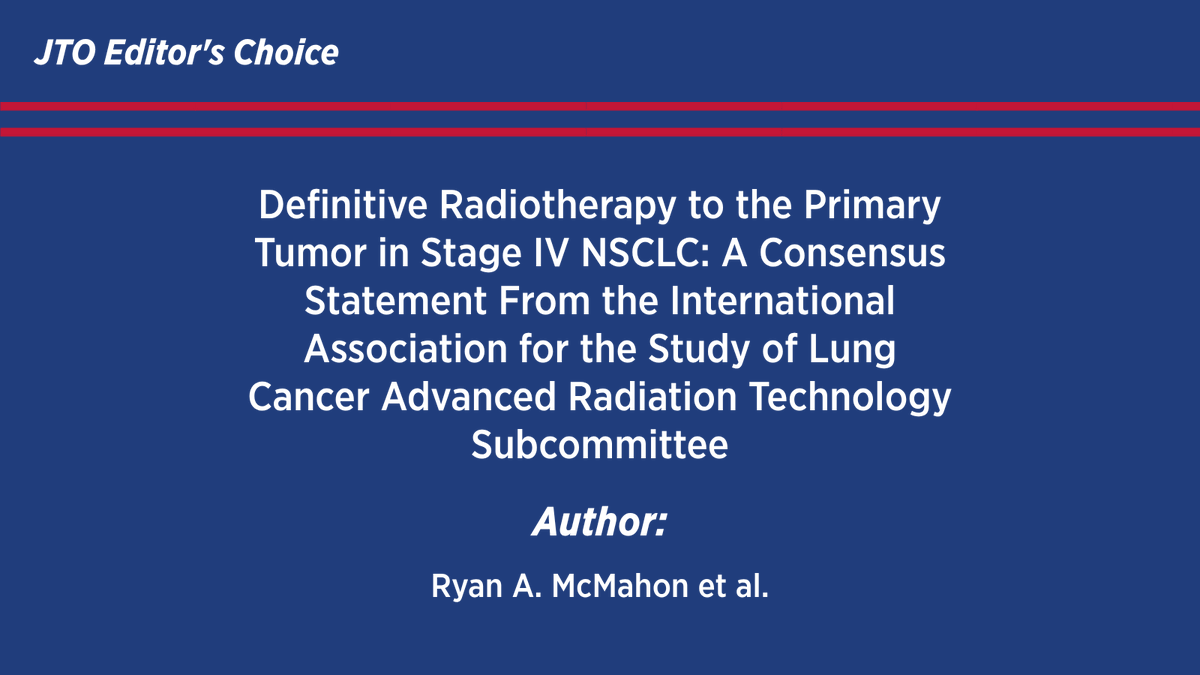 JTO Editor's Choice

Definitive Radiotherapy to the Primary Tumor in Stage IV NSCLC: A Consensus Statement From the International Association for the Study of Lung Cancer Advanced Radiation Technology Subcommittee

Author:

Ryan A. McMahon et al.